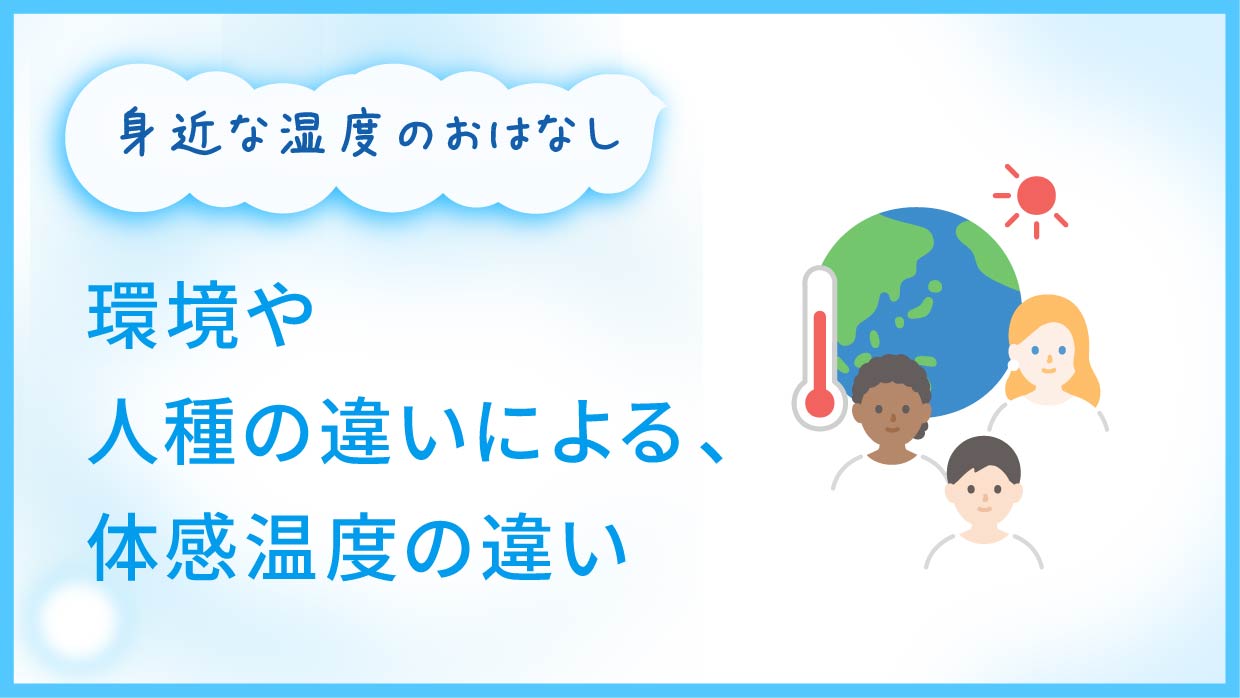 身近な温度のおはなし

環境や
人種の違いによる、
体感温度の違い